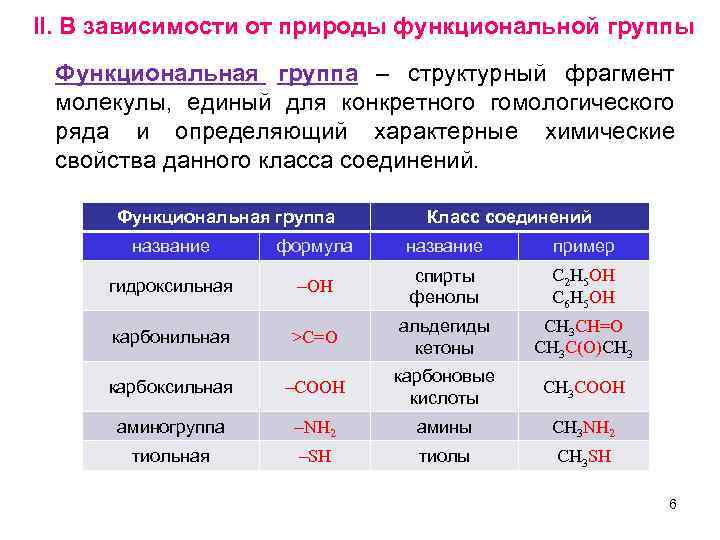 II. В зависимости от природы функциональной группы

Функциональная группа – структурный фрагмент молекулы, единый для конкретного гомологического ряда и определяющий характерные химические свойства данного класса соединений.

| Функциональная группа | | Класс соединений | |
|---|---|---|---|
| название | формула | название | пример |
| гидроксильная | $–OH$ | спирты фенолы | $C_2H_5OH$ $C_6H_5OH$ |
| карбонильная | $>C=O$ | альдегиды кетоны | $CH_3CH=O$ $CH_3C(O)CH_3$ |
| карбоксильная | $–COOH$ | карбоновые кислоты | $CH_3COOH$ |
| аминогруппа | $–NH_2$ | амины | $CH_3NH_2$ |
| тиольная | $–SH$ | тиолы | $CH_3SH$ |

6